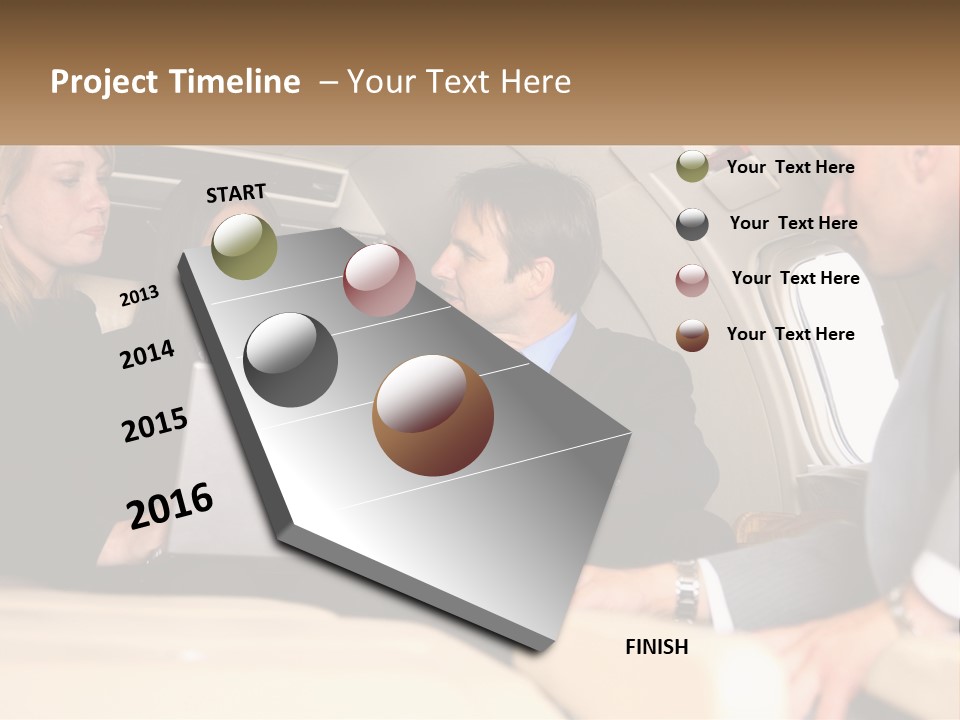 Project Timeline – Your Text Here

START

2013

2014

2015

2016

FINISH

Your Text Here

Your Text Here

Your Text Here

Your Text Here